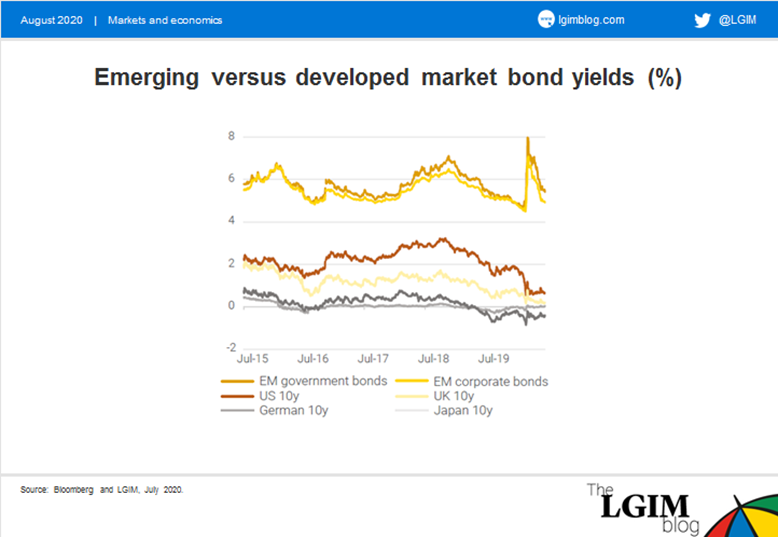 August 2020 | Markets and economics

lgimblog.com

@LGIM

Emerging versus developed market bond yields (%)

8
6
4
2
0
-2

Jul-15 Jul-16 Jul-17 Jul-18 Jul-19

EM government bonds
EM corporate bonds
US 10y
UK 10y
German 10y
Japan 10y

Source: Bloomberg and LGIM, July 2020.

The LGIM blog